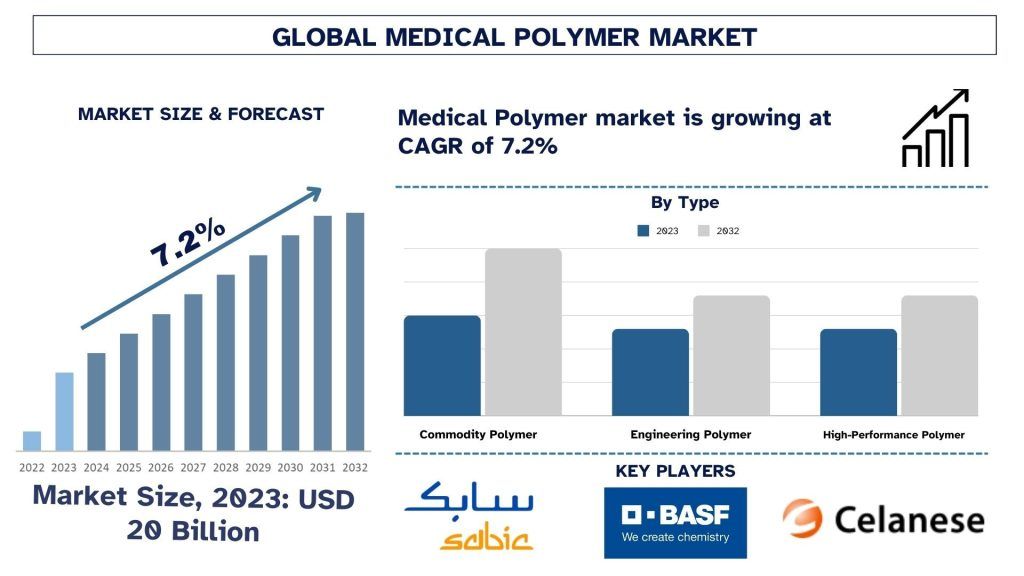 GLOBAL MEDICAL POLYMER MARKET

MARKET SIZE & FORECAST

7.2%

2022 2023 2024 2025 2026 2027 2028 2029 2030 2031 2032

Market Size, 2023: USD 20 Billion

Medical Polymer market is growing at CAGR of 7.2%

By Type

2023 2032

Commodity Polymer
Engineering Polymer
High-Performance Polymer

KEY PLAYERS

سابك
sabic

BASF
We create chemistry

Celanese